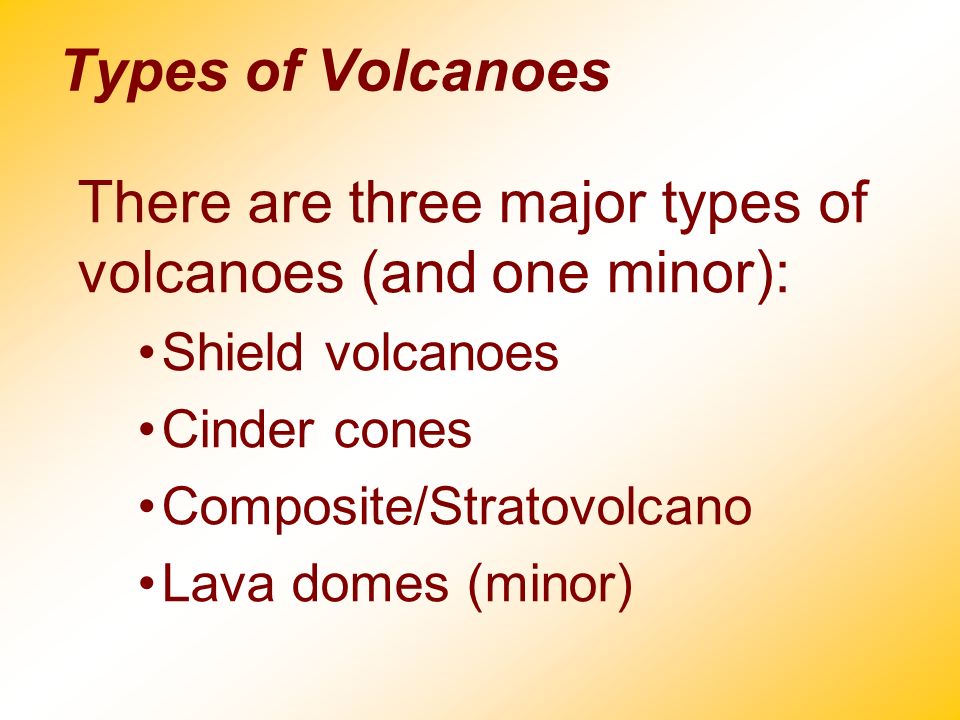 Types of Volcanoes

There are three major types of volcanoes (and one minor):

• Shield volcanoes
• Cinder cones
• Composite/Stratovolcano
• Lava domes (minor)